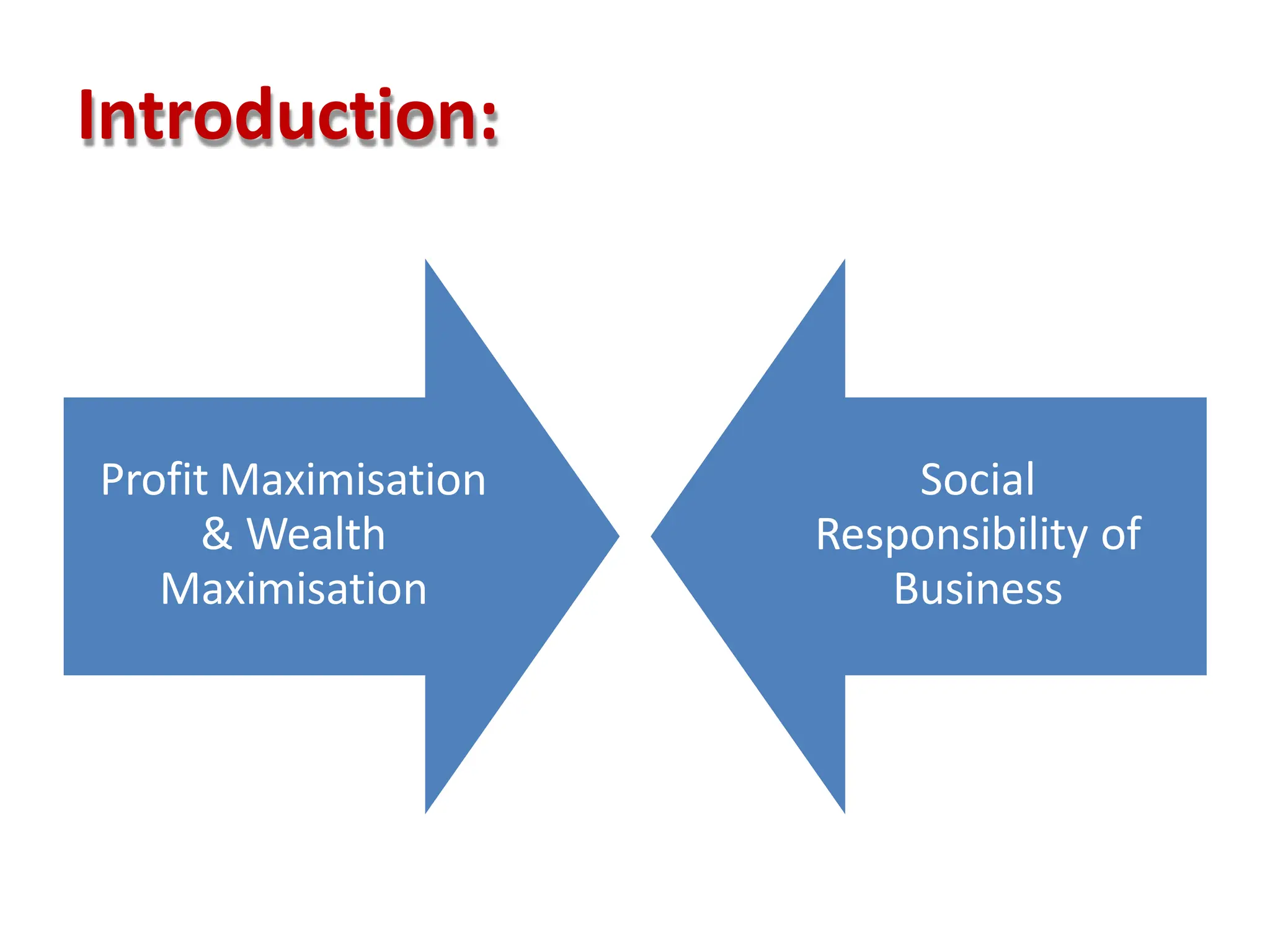 Introduction:

Profit Maximisation & Wealth Maximisation

Social Responsibility of Business